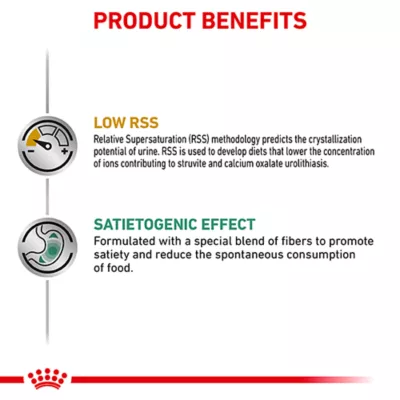 PRODUCT BENEFITS

LOW RSS
Relative Supersaturation (RSS) methodology predicts the crystallization potential of urine. RSS is used to develop diets that lower the concentration of ions contributing to struvite and calcium oxalate urolithiasis.

SATIETOGENIC EFFECT
Formulated with a special blend of fibers to promote satiety and reduce the spontaneous consumption of food.